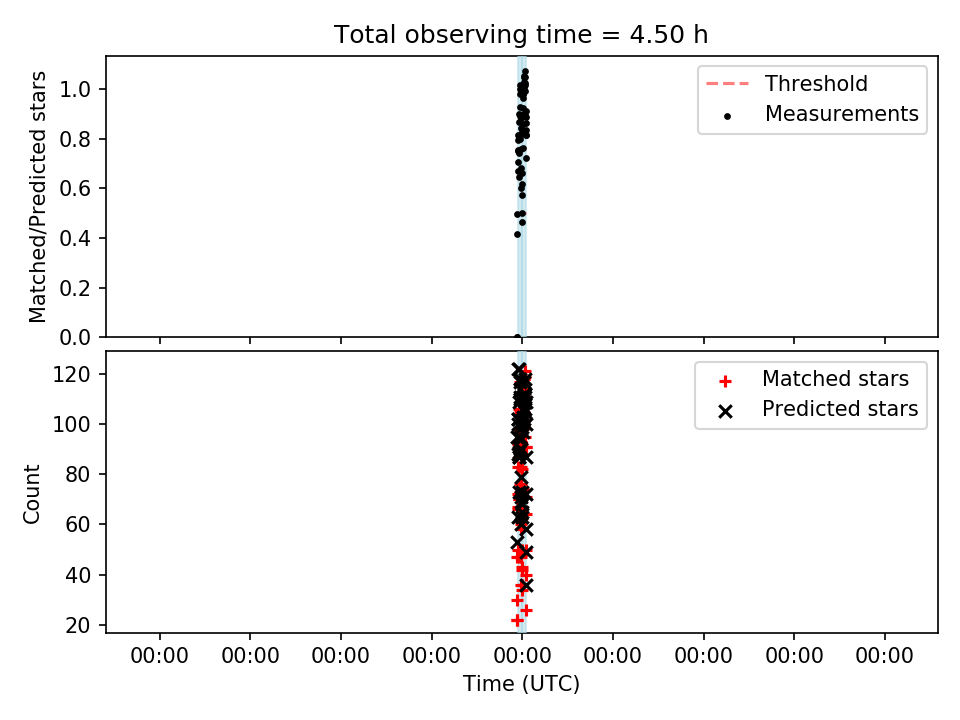 Total observing time = 4.50 h

Matched/Predicted stars

1.0
0.8
0.6
0.4
0.2
0.0

Threshold
Measurements

Count

120
100
80
60
40
20

Matched stars
Predicted stars

00:00 00:00 00:00 00:00 00:00 00:00 00:00 00:00 00:00

Time (UTC)